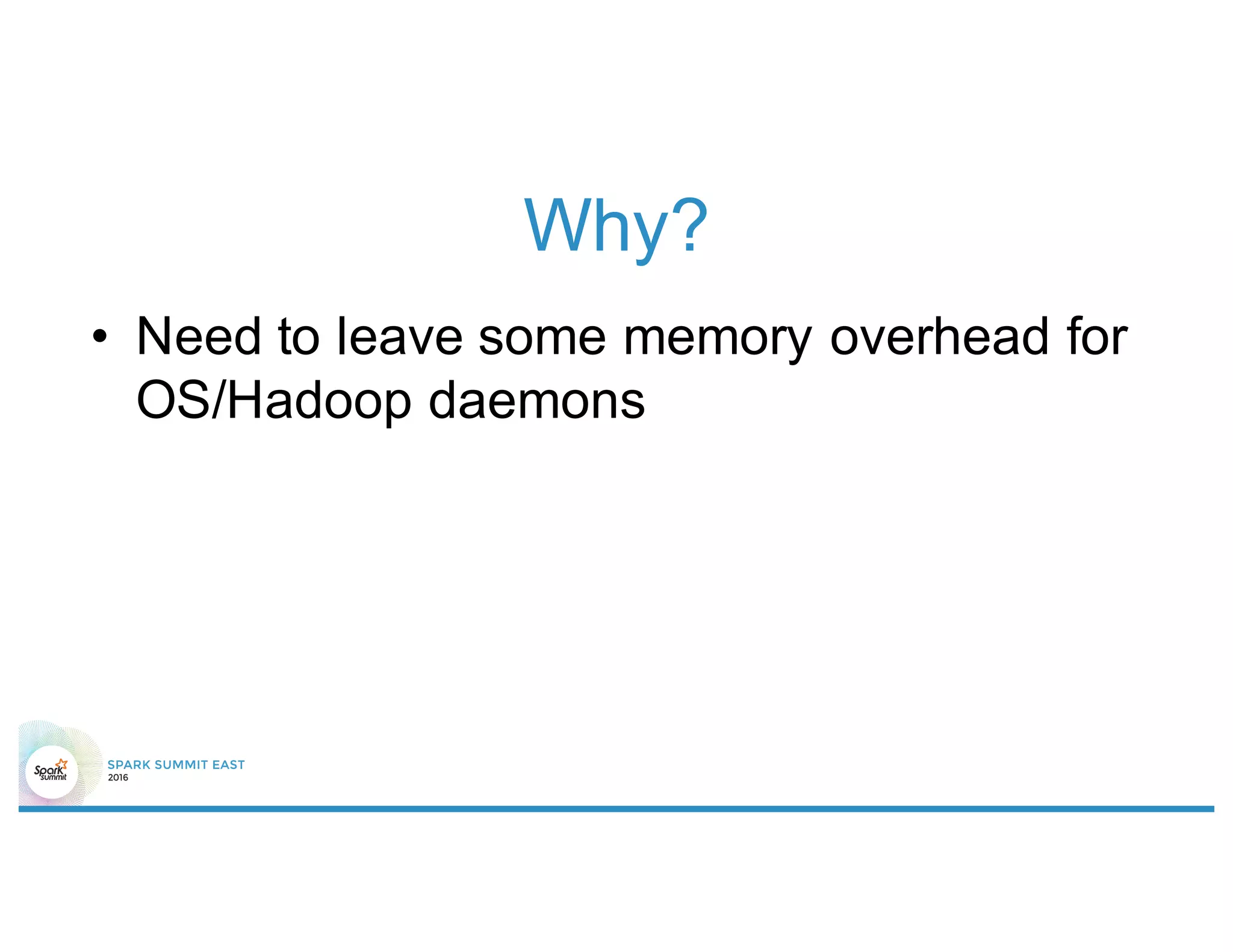 Why?

• Need to leave some memory overhead for OS/Hadoop daemons

Spark summit

SPARK SUMMIT EAST
2016